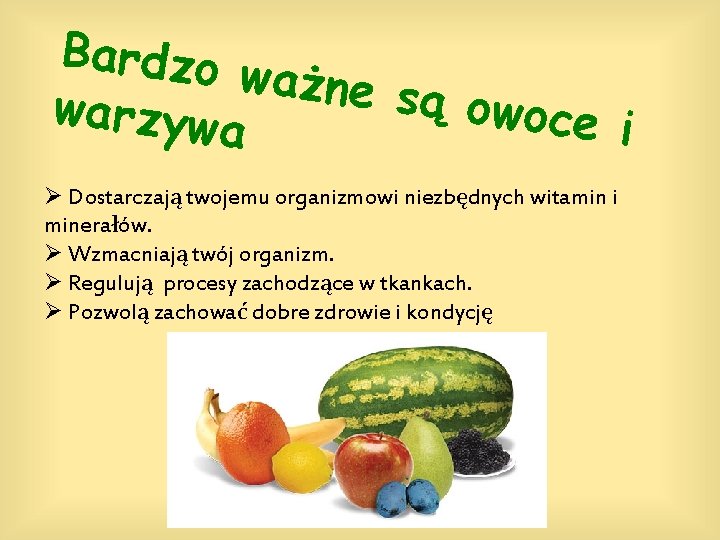 Bardzo ważne są owoce i warzywa

➢ Dostarczają twojemu organizmowi niezbędnych witamin i minerałów.
➢ Wzmacniają twój organizm.
➢ Regulują procesy zachodzące w tkankach.
➢ Pozwolą zachować dobre zdrowie i kondycję